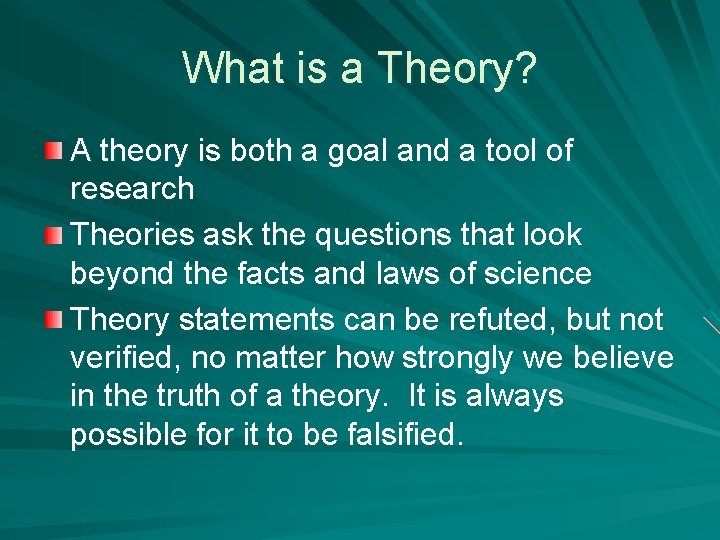 What is a Theory?

A theory is both a goal and a tool of research

Theories ask the questions that look beyond the facts and laws of science

Theory statements can be refuted, but not verified, no matter how strongly we believe in the truth of a theory.  It is always possible for it to be falsified.